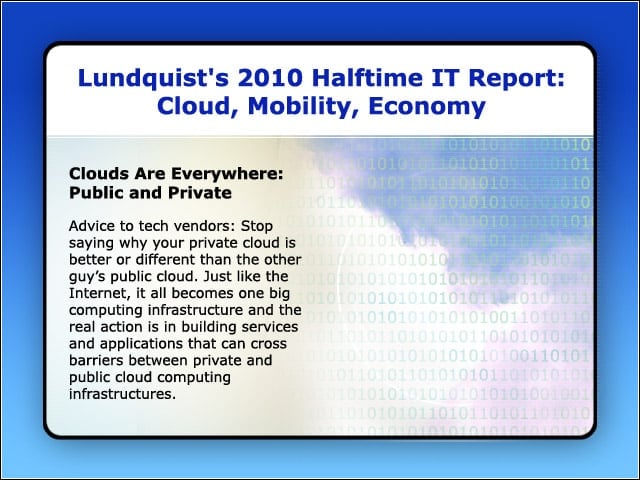 Lundquist's 2010 Halftime IT Report: Cloud, Mobility, Economy

Clouds Are Everywhere: Public and Private

Advice to tech vendors: Stop saying why your private cloud is better or different than the other guy's public cloud. Just like the Internet, it all becomes one big computing infrastructure and the real action is in building services and applications that can cross barriers between private and public cloud computing infrastructures.